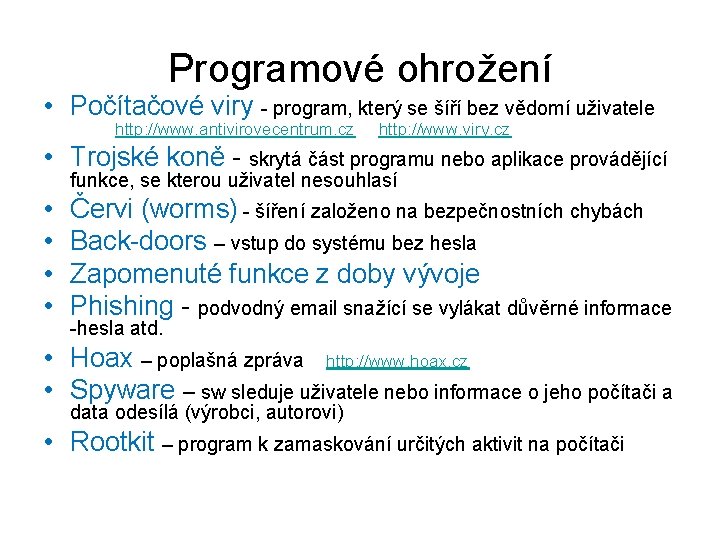 Programové ohrožení

• Počítačové viry - program, který se šíří bez vědomí uživatele http://www.antivirovecentrum.cz http://www.viry.cz
• Trojské koně - skrytá část programu nebo aplikace provádějící funkce, se kterou uživatel nesouhlasí
• Červi (worms) - šíření založeno na bezpečnostních chybách
• Back-doors – vstup do systému bez hesla
• Zapomenuté funkce z doby vývoje
• Phishing - podvodný email snažící se vylákat důvěrné informace -hesla atd.
• Hoax – poplašná zpráva http://www.hoax.cz
• Spyware – sw sleduje uživatele nebo informace o jeho počítači a data odesílá (výrobci, autorovi)
• Rootkit – program k zamaskování určitých aktivit na počítači